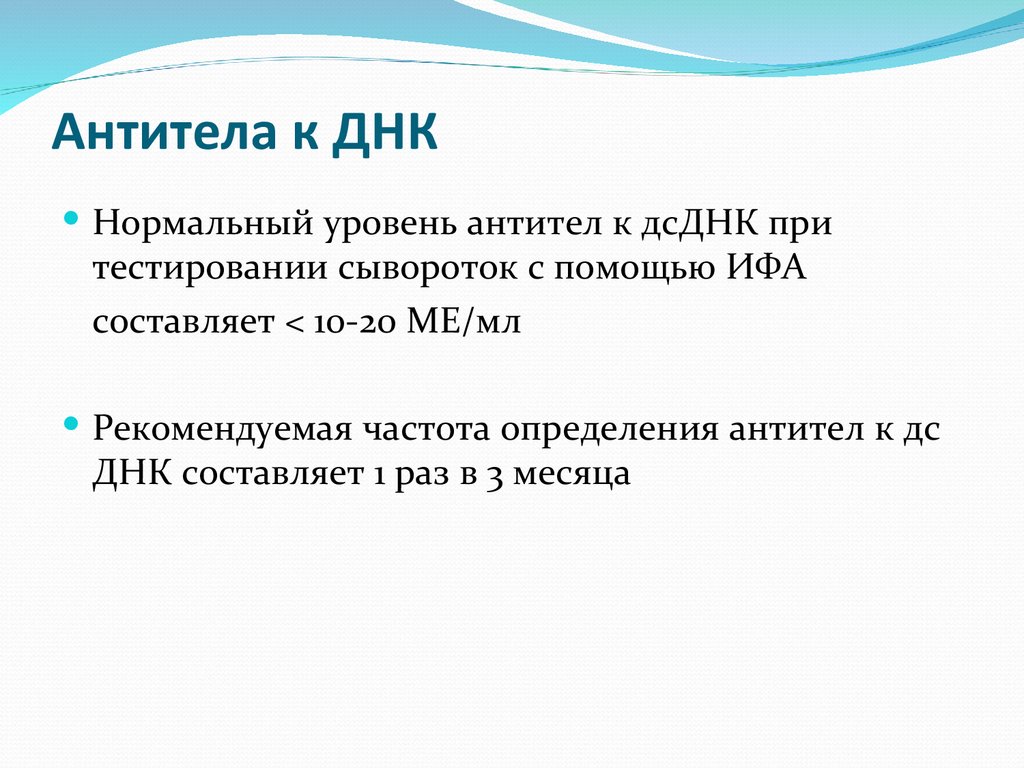 Антитела к ДНК

Нормальный уровень антител к дсДНК при тестировании сывороток с помощью ИФА составляет < 10-20 МЕ/мл

Рекомендуемая частота определения антител к дс ДНК составляет 1 раз в 3 месяца